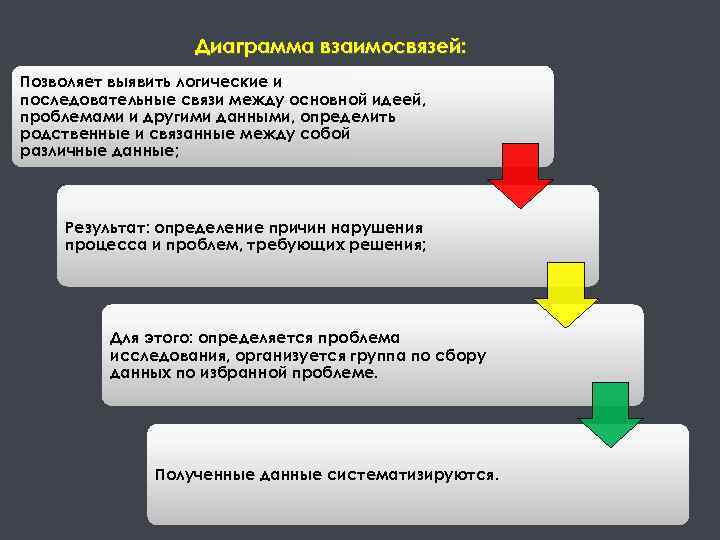 Диаграмма взаимосвязей:

Позволяет выявить логические и последовательные связи между основной идеей, проблемами и другими данными, определить родственные и связанные между собой различные данные;

Результат: определение причин нарушения процесса и проблем, требующих решения;

Для этого: определяется проблема исследования, организуется группа по сбору данных по избранной проблеме.

Полученные данные систематизируются.